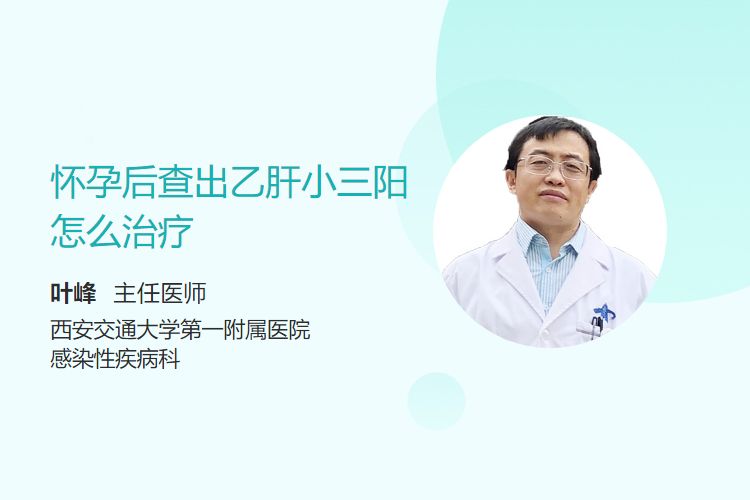 怀孕后查出乙肝小三阳怎么治疗

叶峰 主任医师

西安交通大学第一附属医院
感染性疾病科